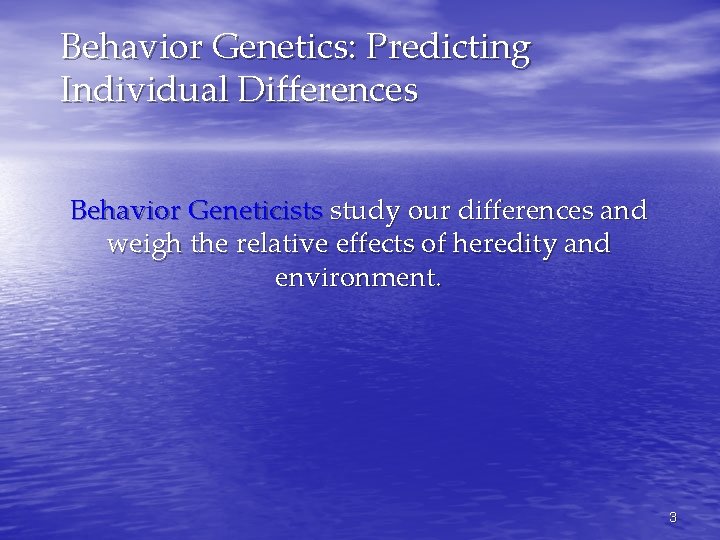 Behavior Genetics: Predicting Individual Differences

Behavior Geneticists study our differences and weigh the relative effects of heredity and environment.

3